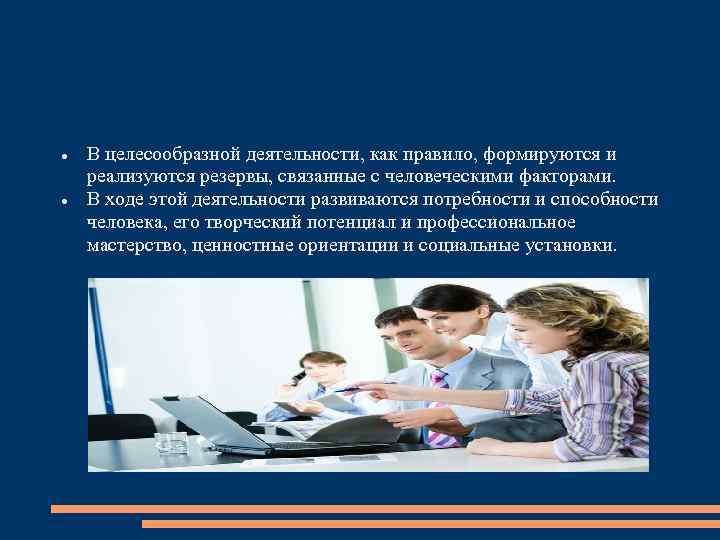 • В целесообразной деятельности, как правило, формируются и реализуются резервы, связанные с человеческими факторами.
• В ходе этой деятельности развиваются потребности и способности человека, его творческий потенциал и профессиональное мастерство, ценностные ориентации и социальные установки.